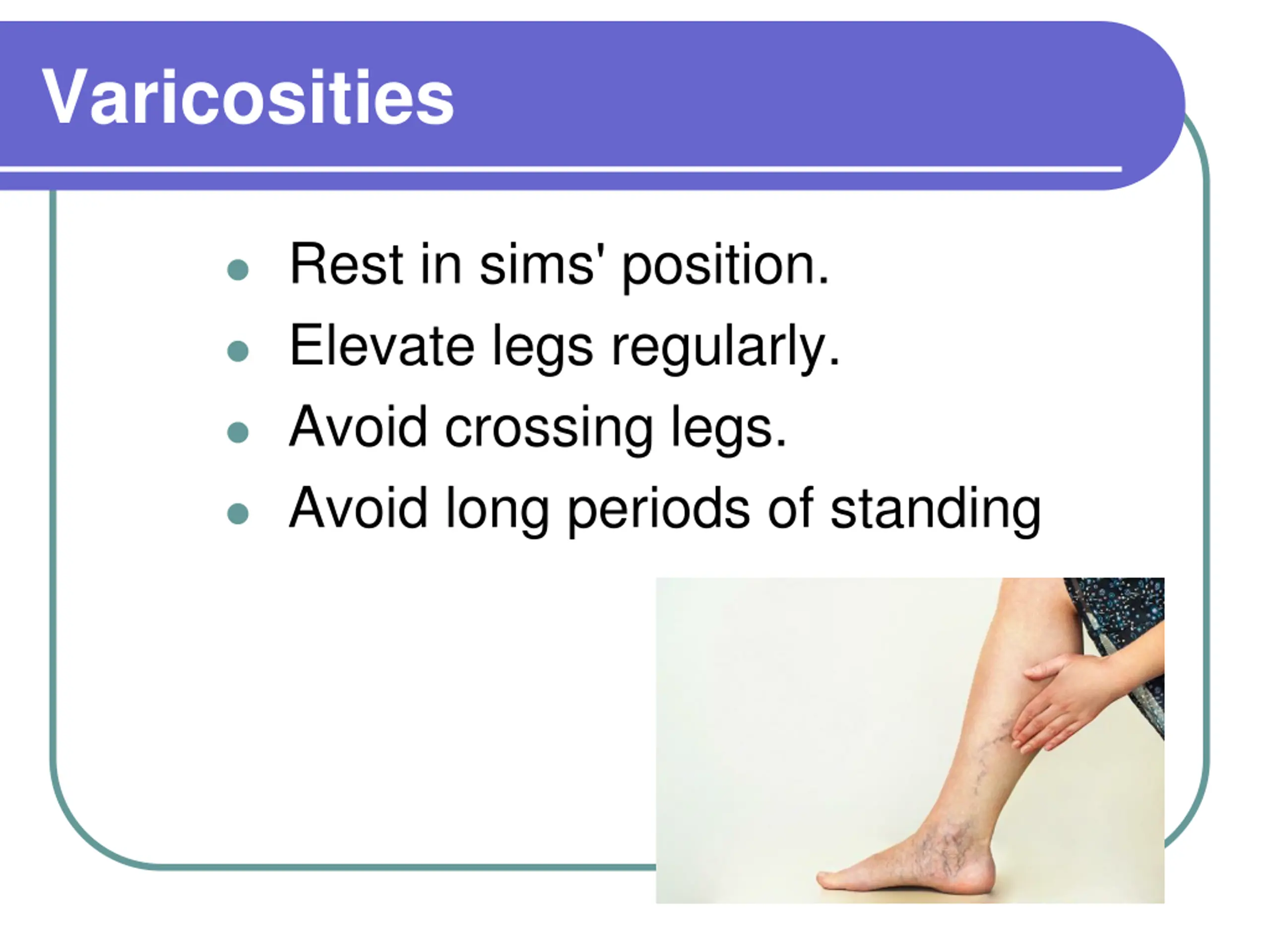 Varicosities

- Rest in sims' position.
- Elevate legs regularly.
- Avoid crossing legs.
- Avoid long periods of standing